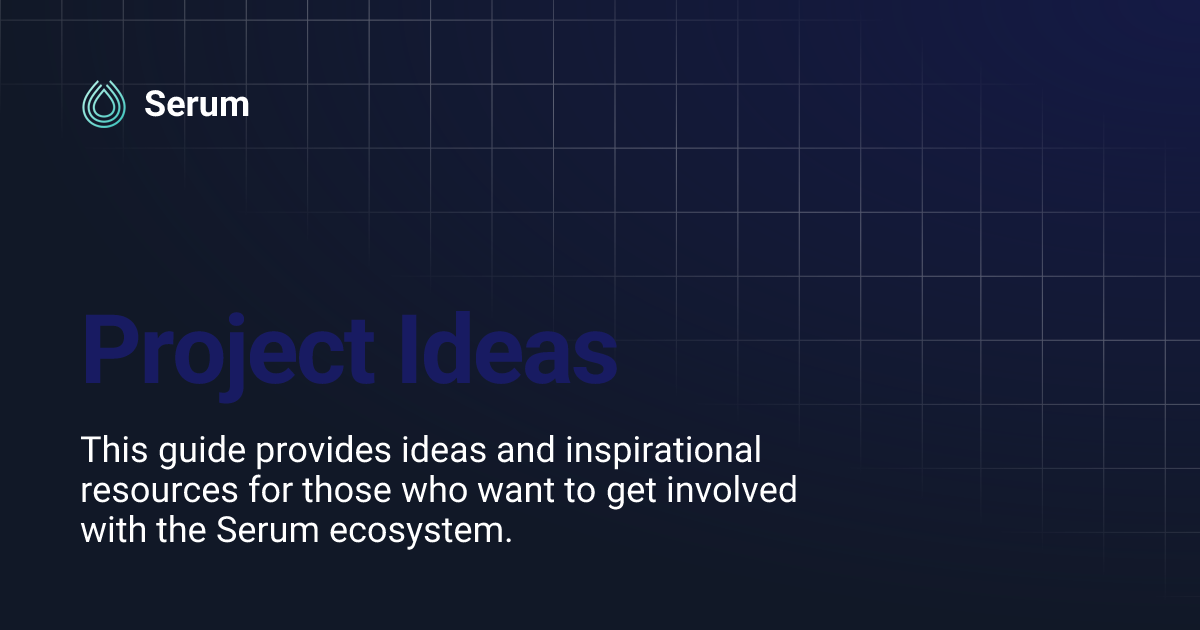 Serum

Project Ideas

This guide provides ideas and inspirational resources for those who want to get involved with the Serum ecosystem.